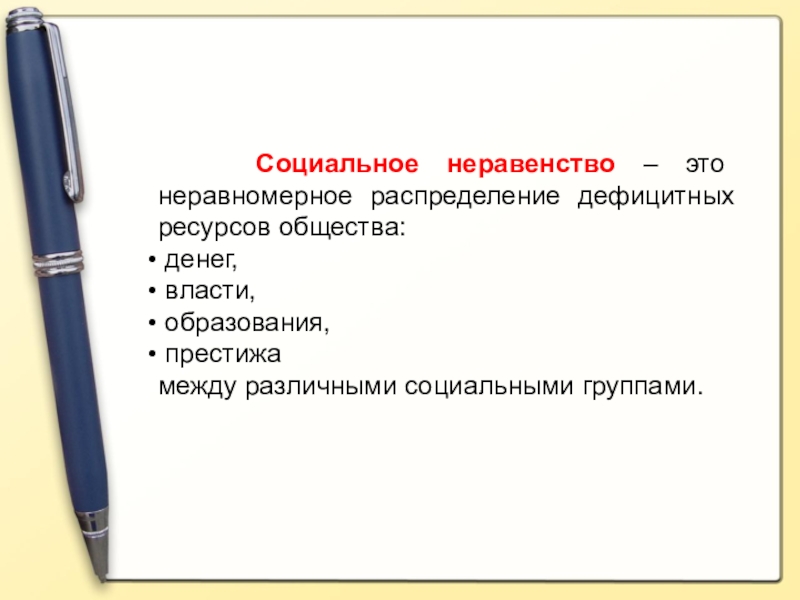 Социальное неравенство – это неравномерное распределение дефицитных ресурсов общества:
• денег,
• власти,
• образования,
• престижа
между различными социальными группами.